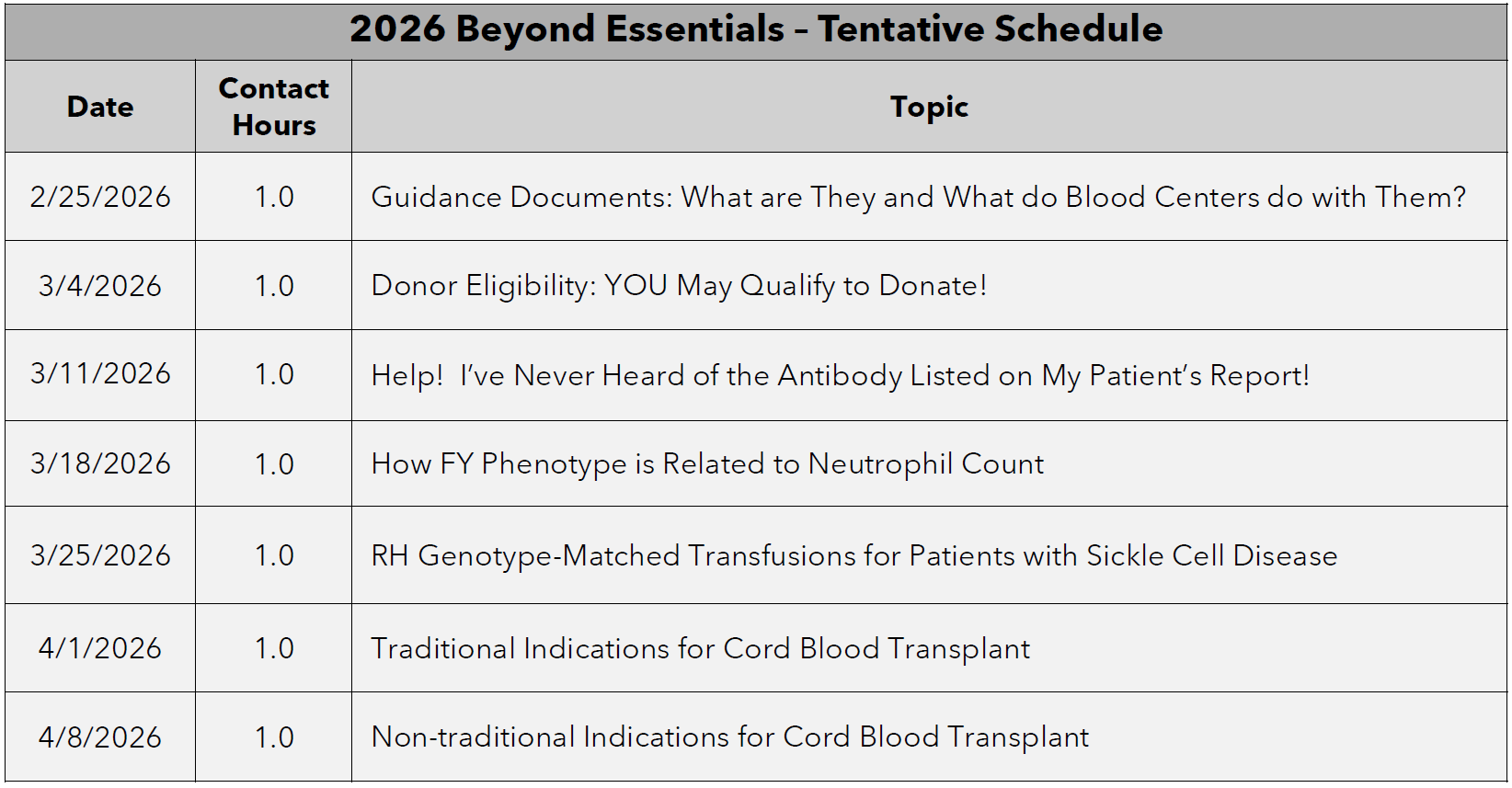 2026 Beyond Essentials – Tentative Schedule

| Date | Contact Hours | Topic |
|---|---|---|
| 2/25/2026 | 1.0 | Guidance Documents: What are They and What do Blood Centers do with Them? |
| 3/4/2026 | 1.0 | Donor Eligibility: YOU May Qualify to Donate! |
| 3/11/2026 | 1.0 | Help! I've Never Heard of the Antibody Listed on My Patient's Report! |
| 3/18/2026 | 1.0 | How FY Phenotype is Related to Neutrophil Count |
| 3/25/2026 | 1.0 | RH Genotype-Matched Transfusions for Patients with Sickle Cell Disease |
| 4/1/2026 | 1.0 | Traditional Indications for Cord Blood Transplant |
| 4/8/2026 | 1.0 | Non-traditional Indications for Cord Blood Transplant |